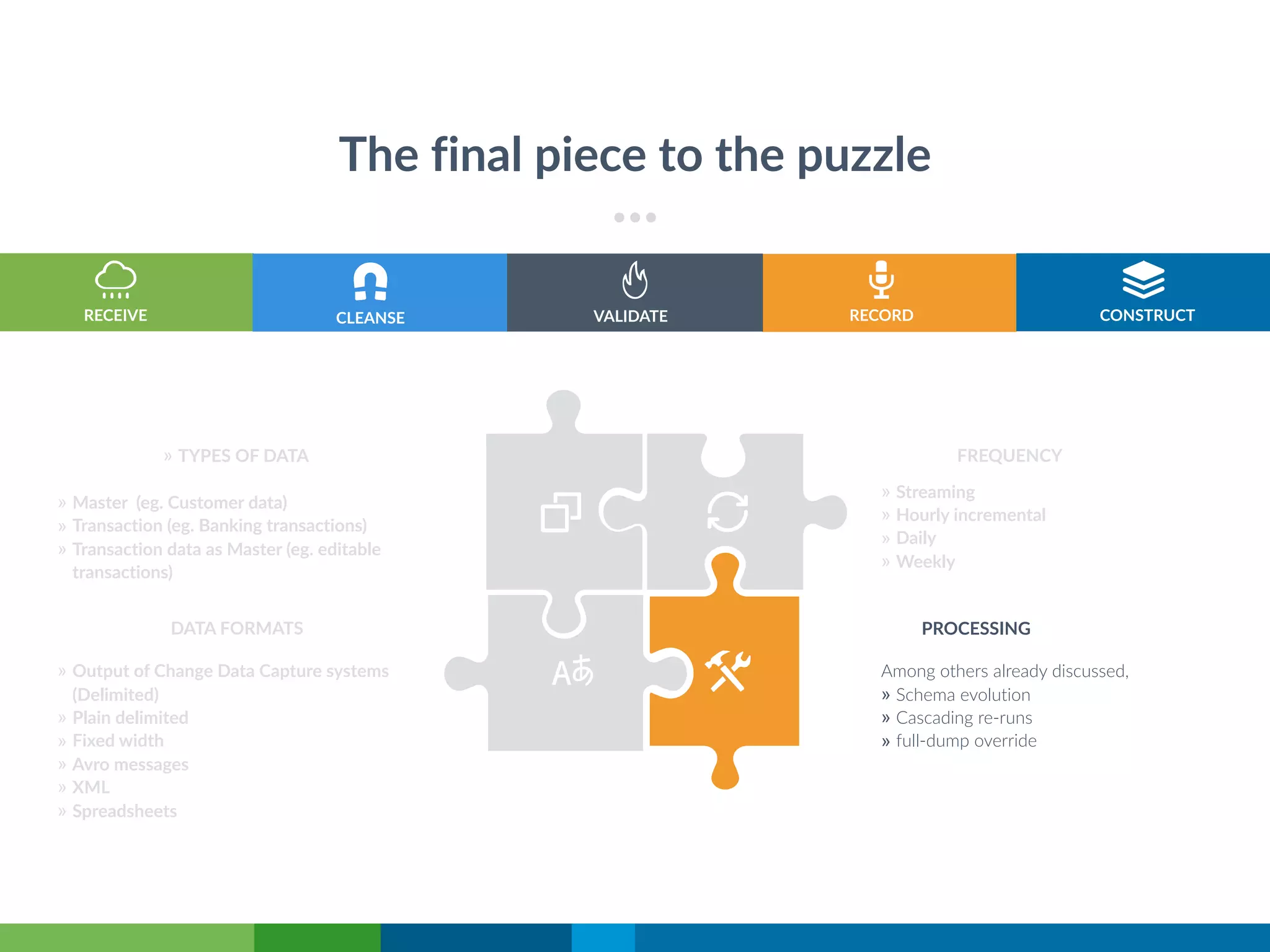 The final piece to the puzzle

RECEIVE

CLEANSE

VALIDATE

RECORD

CONSTRUCT

» TYPES OF DATA

» Master (eg. Customer data)
» Transaction (eg. Banking transactions)
» Transaction data as Master (eg. editable transactions)

DATA FORMATS

» Output of Change Data Capture systems (Delimited)
» Plain delimited
» Fixed width
» Avro messages
» XML
» Spreadsheets

Aあ

FREQUENCY

» Streaming
» Hourly incremental
» Daily
» Weekly

PROCESSING

Among others already discussed,
» Schema evolution
» Cascading re-runs
» full-dump override